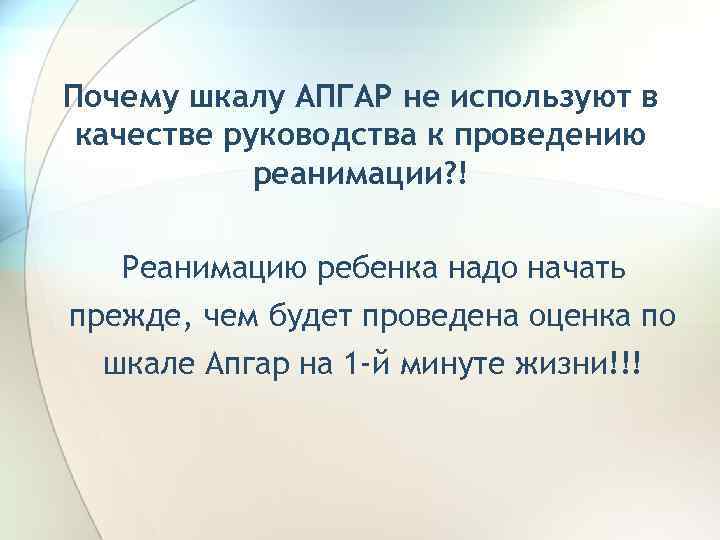 Почему шкалу АПГАР не используют в качестве руководства к проведению реанимации?!

Реанимацию ребенка надо начать прежде, чем будет проведена оценка по шкале Апгар на 1-й минуте жизни!!!